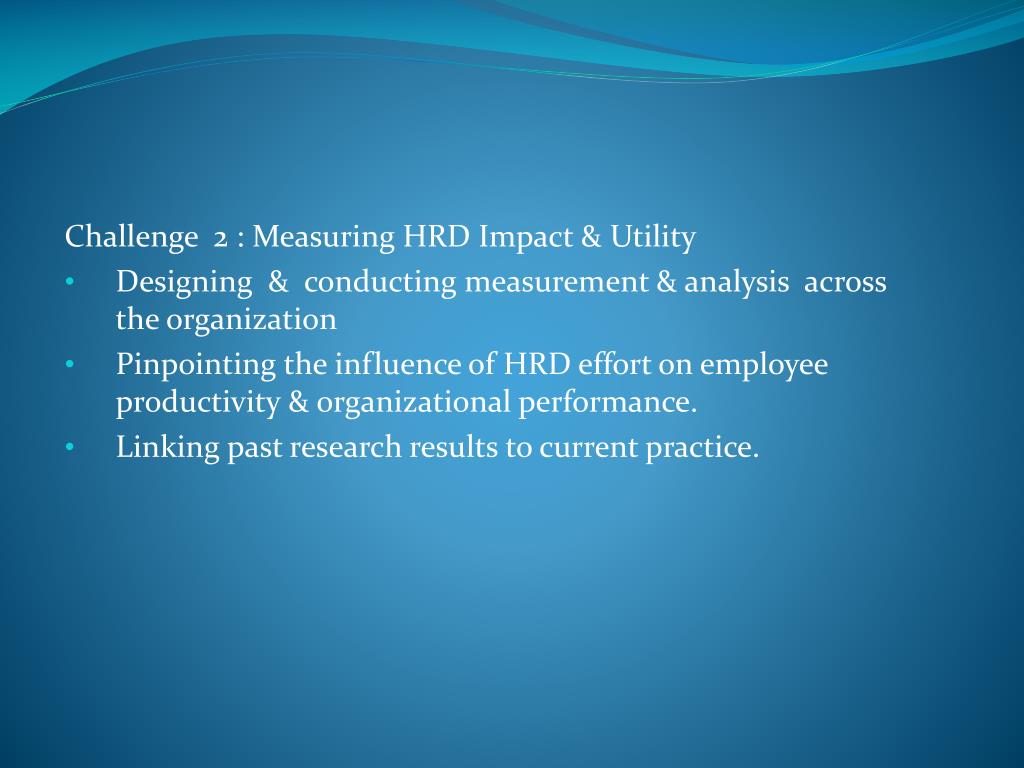 Challenge 2 : Measuring HRD Impact & Utility

• Designing & conducting measurement & analysis across the organization
• Pinpointing the influence of HRD effort on employee productivity & organizational performance.
• Linking past research results to current practice.